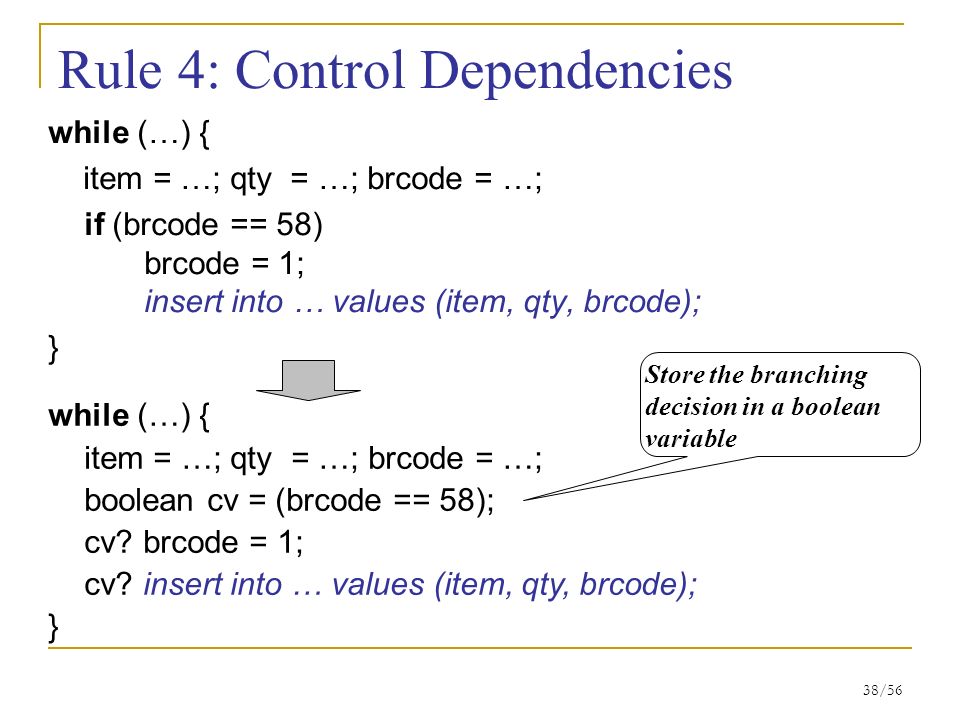 Rule 4: Control Dependencies

while (…) {
item = …; qty = …; brcode = …;
if (brcode == 58)
brcode = 1;
insert into … values (item, qty, brcode);
}

while (…) {
item = …; qty = …; brcode = …;
boolean cv = (brcode == 58);
cv? brcode = 1;
cv? insert into … values (item, qty, brcode);
}

Store the branching decision in a boolean variable

38/56